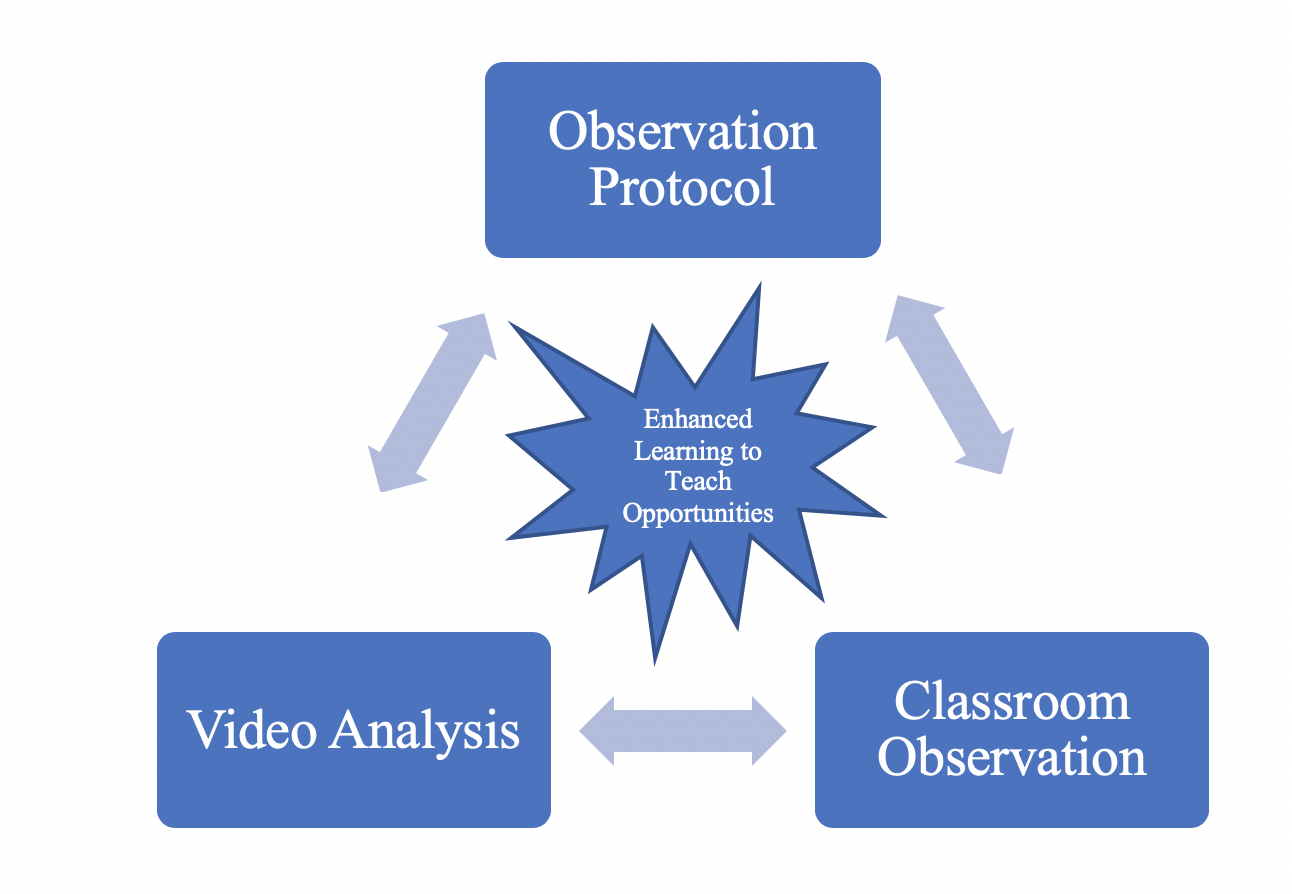 Observation Protocol

Enhanced Learning to Teach Opportunities

Video Analysis

Classroom Observation